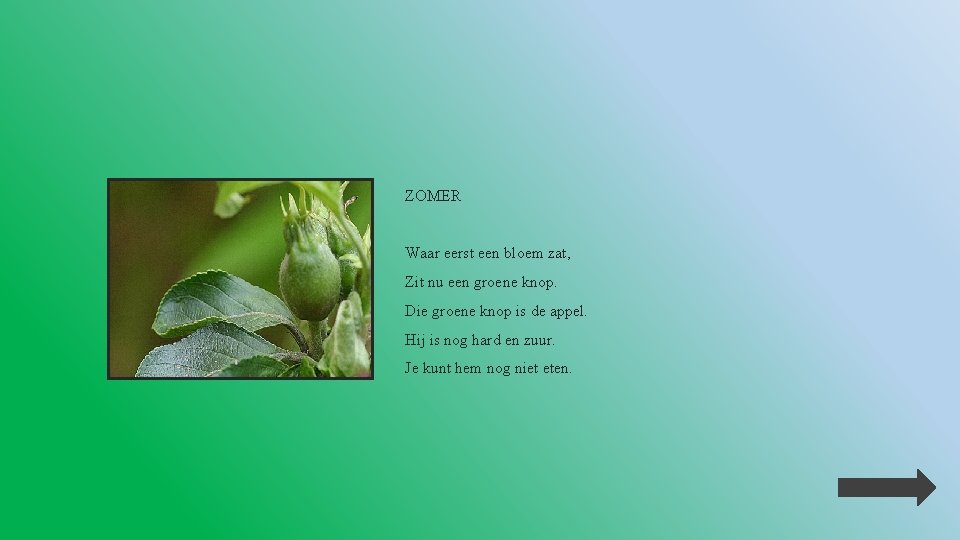 ZOMER

Waar eerst een bloem zat,
Zit nu een groene knop.
Die groene knop is de appel.
Hij is nog hard en zuur.
Je kunt hem nog niet eten.